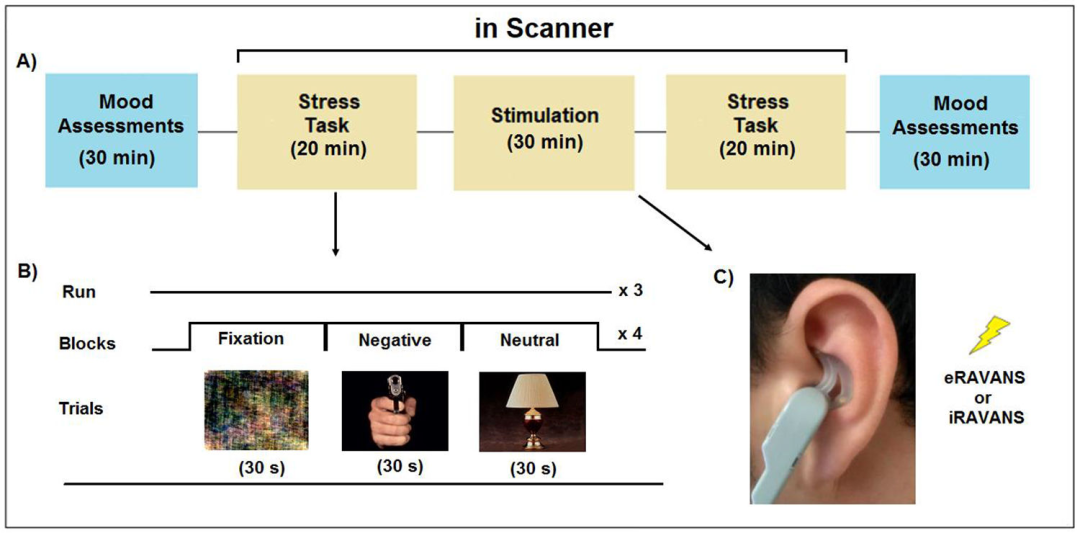 in Scanner

A)

Mood Assessments (30 min)

Stress Task (20 min)

Stimulation (30 min)

Stress Task (20 min)

Mood Assessments (30 min)

B)

Run

x 3

Blocks

Fixation

Negative

Neutral

x 4

Trials

(30 s)

(30 s)

(30 s)

C)

eRAVANS or iRAVANS